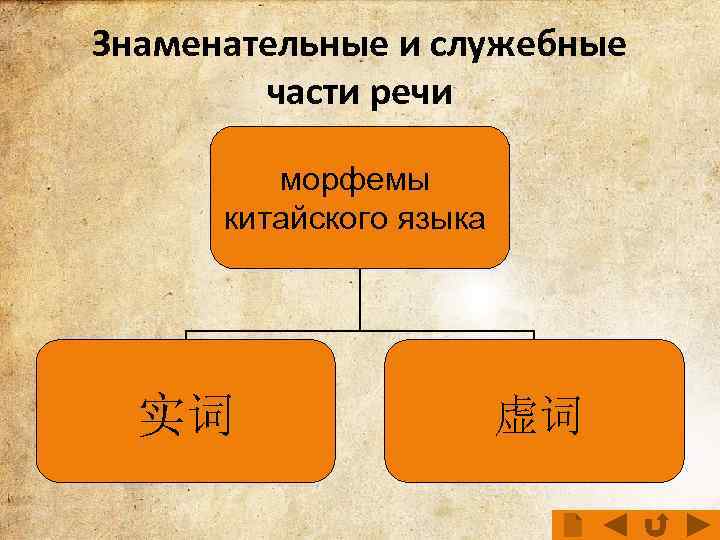 Знаменательные и служебные части речи

морфемы китайского языка

实词

虚词